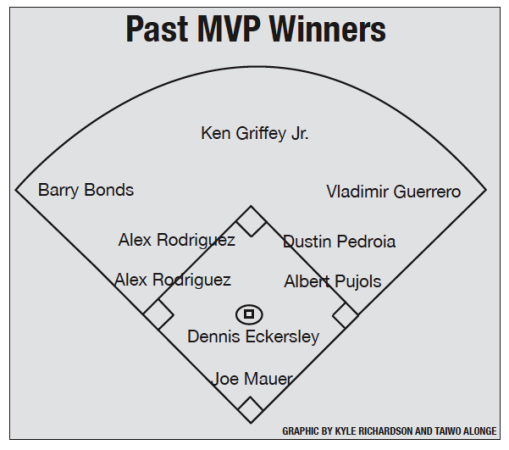 Past MVP Winners

Ken Griffey Jr.

Barry Bonds

Vladimir Guerrero

Alex Rodriguez

Dustin Pedroia

Alex Rodriguez

Albert Pujols

Dennis Eckersley

Joe Mauer

GRAPHIC BY KYLE RICHARDSON AND TAIWO ALONGE